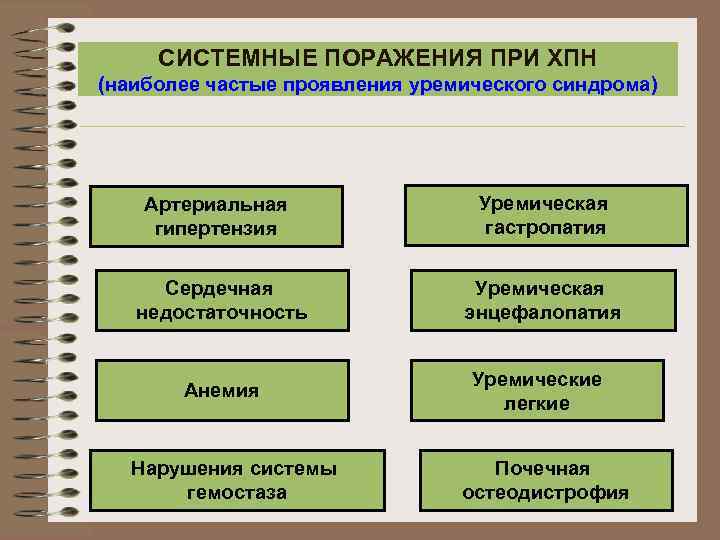 СИСТЕМНЫЕ ПОРАЖЕНИЯ ПРИ ХПН
(наиболее частые проявления уремического синдрома)

Артериальная гипертензия

Сердечная недостаточность

Анемия

Нарушения системы гемостаза

Уремическая гастропатия

Уремическая энцефалопатия

Уремические легкие

Почечная остеодистрофия